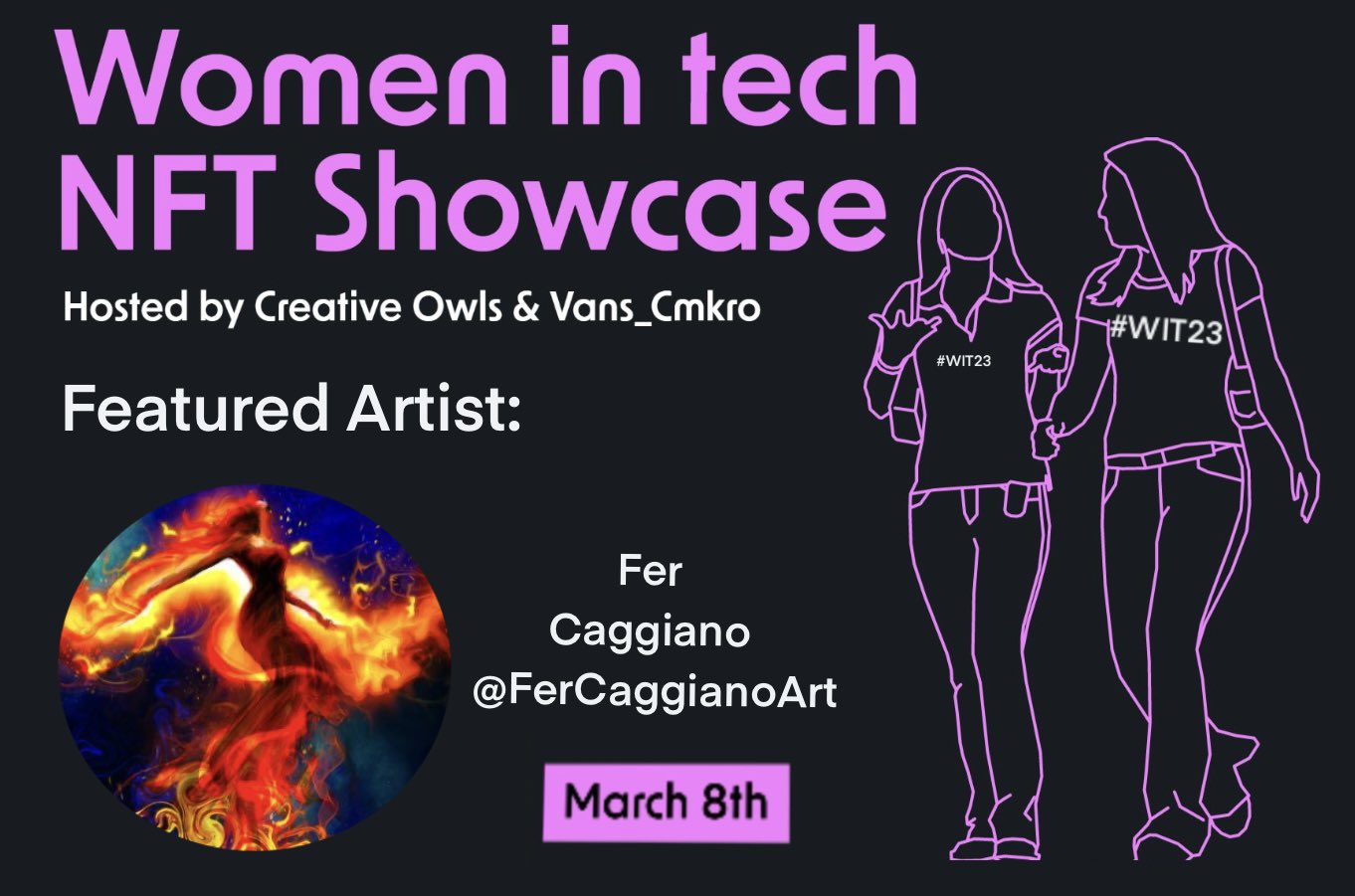 Women in tech NFT Showcase

Hosted by Creative Owls & Vans_Cmkro

Featured Artist:

Fer Caggiano @FerCaggianoArt

March 8th

#WIT23

#WIT23